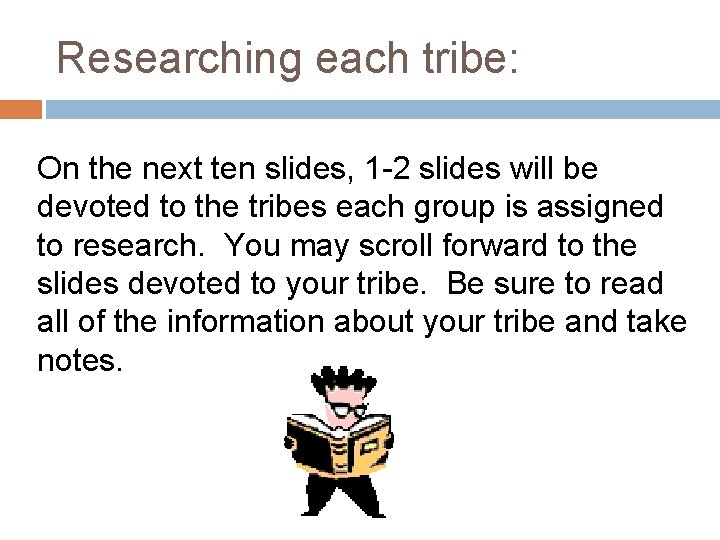 Researching each tribe:

On the next ten slides, 1-2 slides will be devoted to the tribes each group is assigned to research.  You may scroll forward to the slides devoted to your tribe.  Be sure to read all of the information about your tribe and take notes.